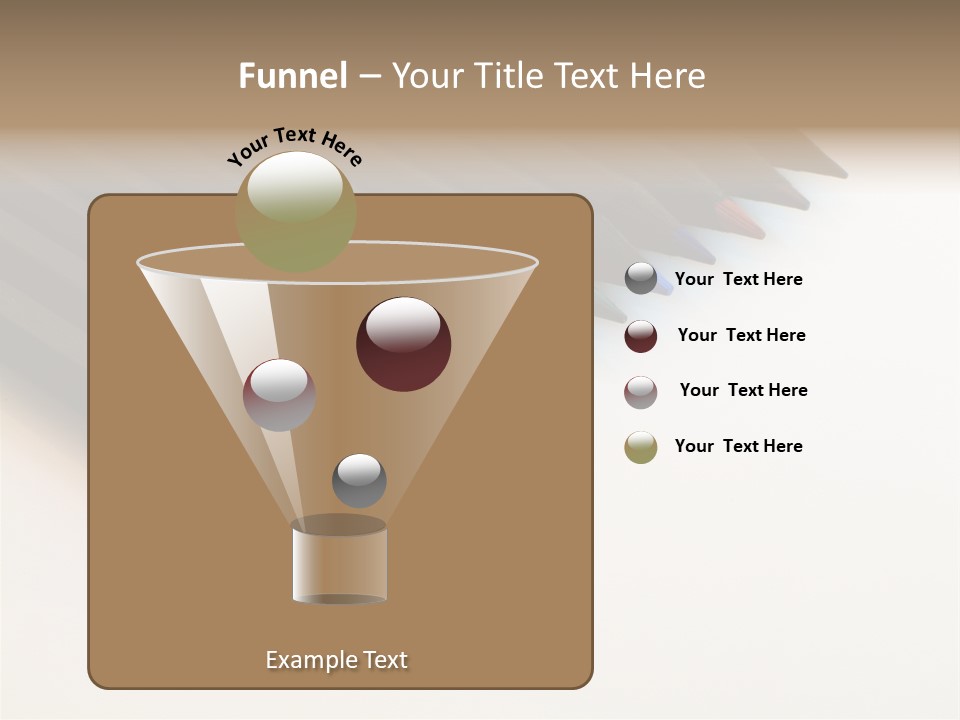 Funnel – Your Title Text Here

Your Text Here

Your Text Here

Your Text Here

Your Text Here

Your Text Here

Example Text